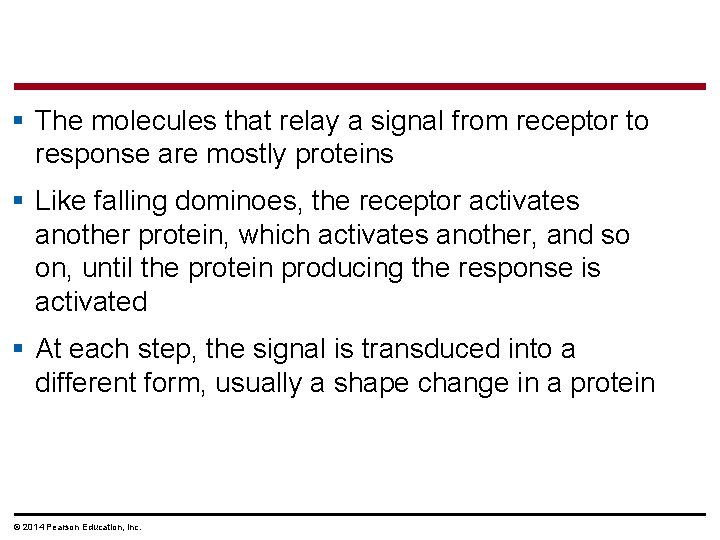 ▪ The molecules that relay a signal from receptor to response are mostly proteins

▪ Like falling dominoes, the receptor activates another protein, which activates another, and so on, until the protein producing the response is activated

▪ At each step, the signal is transduced into a different form, usually a shape change in a protein

© 2014 Pearson Education, Inc.